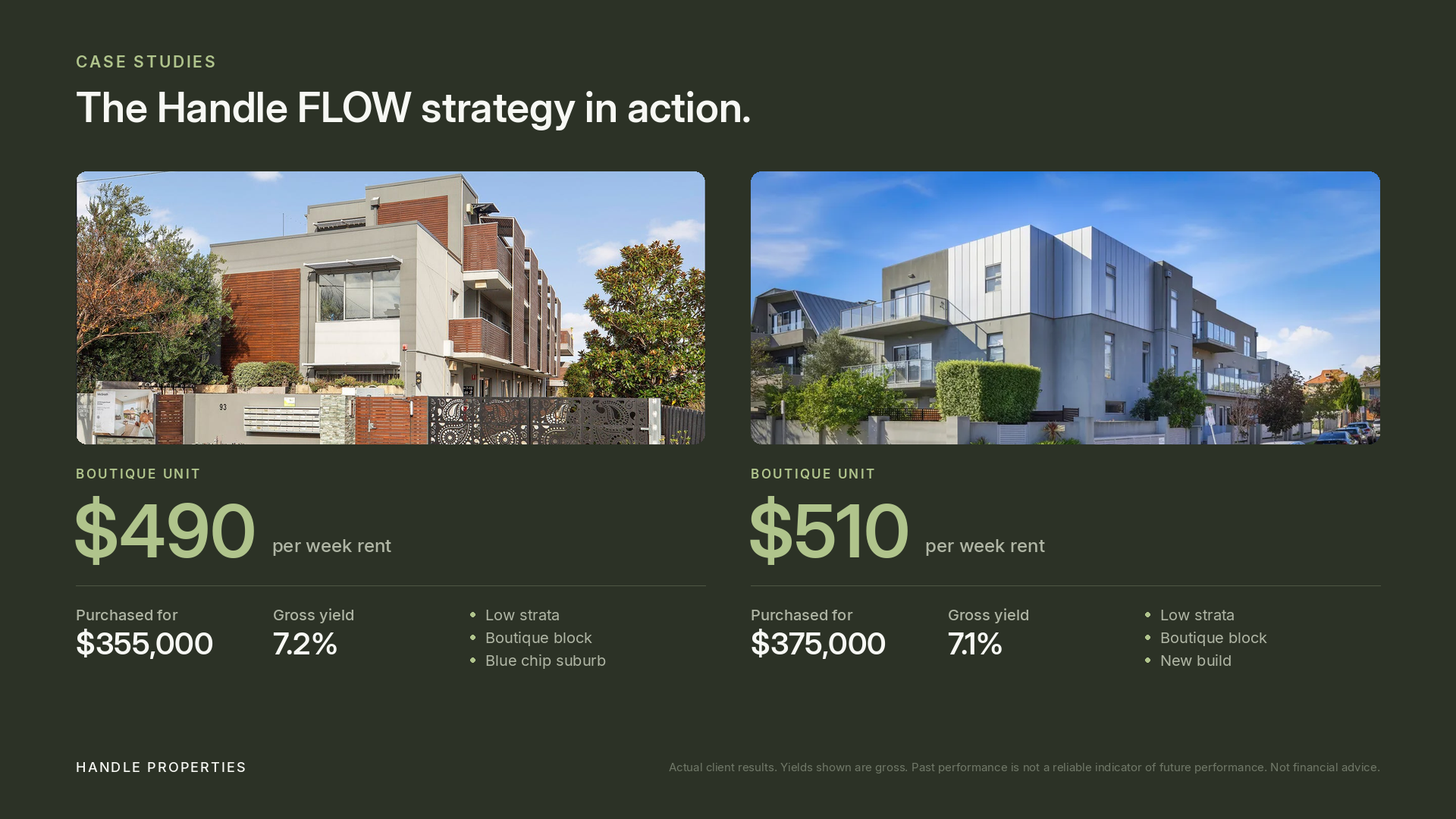 CASE STUDIES

The Handle FLOW strategy in action.

93

BOUTIQUE UNIT

$490 per week rent

Purchased for
$355,000

Gross yield
7.2%

- Low strata
- Boutique block
- Blue chip suburb

BOUTIQUE UNIT

$510 per week rent

Purchased for
$375,000

Gross yield
7.1%

- Low strata
- Boutique block
- New build

HANDLE PROPERTIES

Actual client results. Yields shown are gross. Past performance is not a reliable indicator of future performance. Not financial advice.